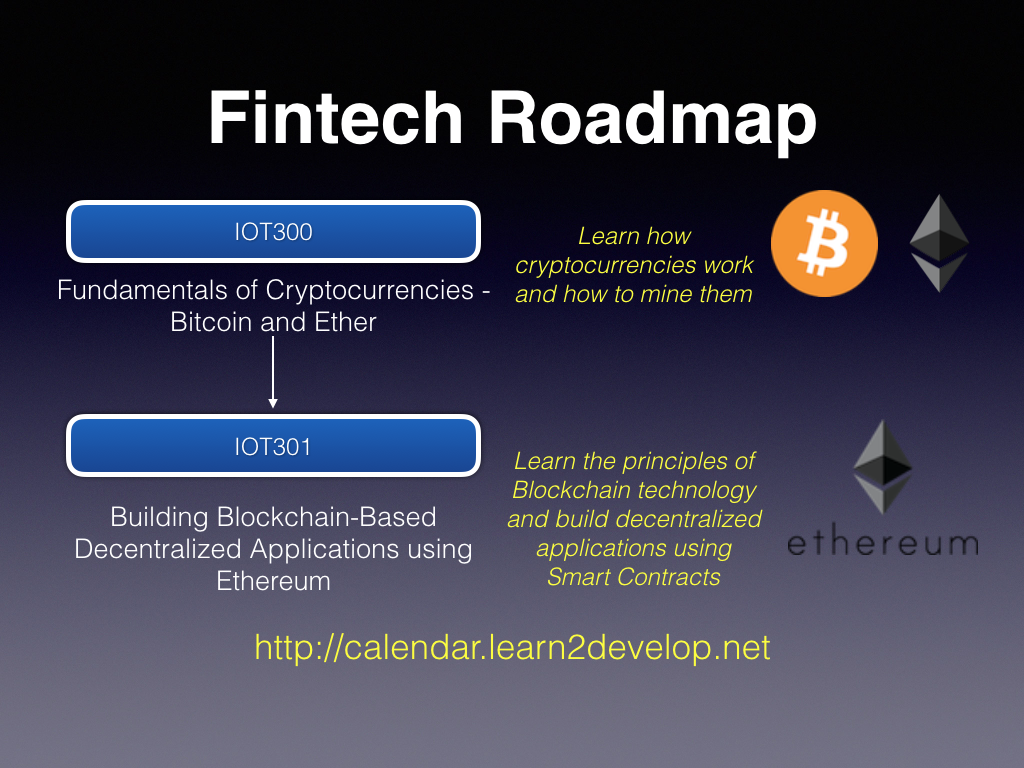 Fintech Roadmap

IOT300

Fundamentals of Cryptocurrencies - Bitcoin and Ether

Learn how cryptocurrencies work and how to mine them

IOT301

Building Blockchain-Based Decentralized Applications using Ethereum

Learn the principles of Blockchain technology and build decentralized applications using Smart Contracts

ethereum

http://calendar.learn2develop.net